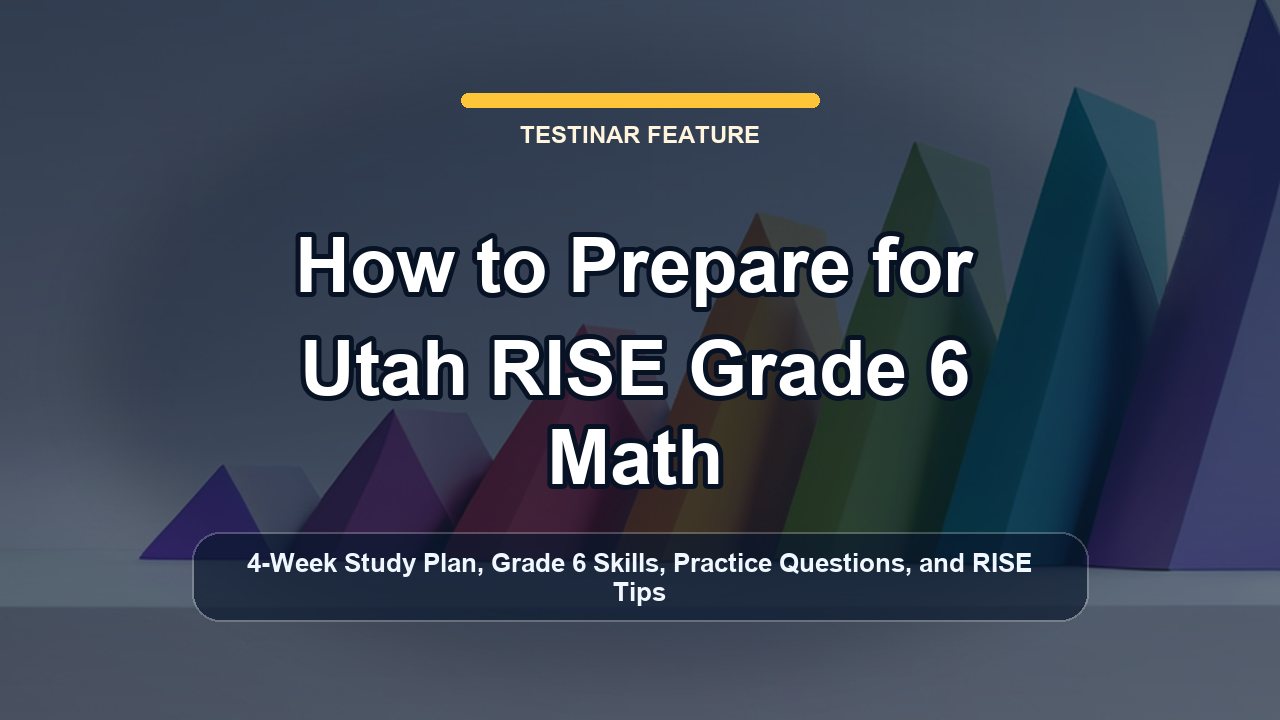 TESTINAR FEATURE

How to Prepare for Utah RISE Grade 6 Math

4-Week Study Plan, Grade 6 Skills, Practice Questions, and RISE Tips